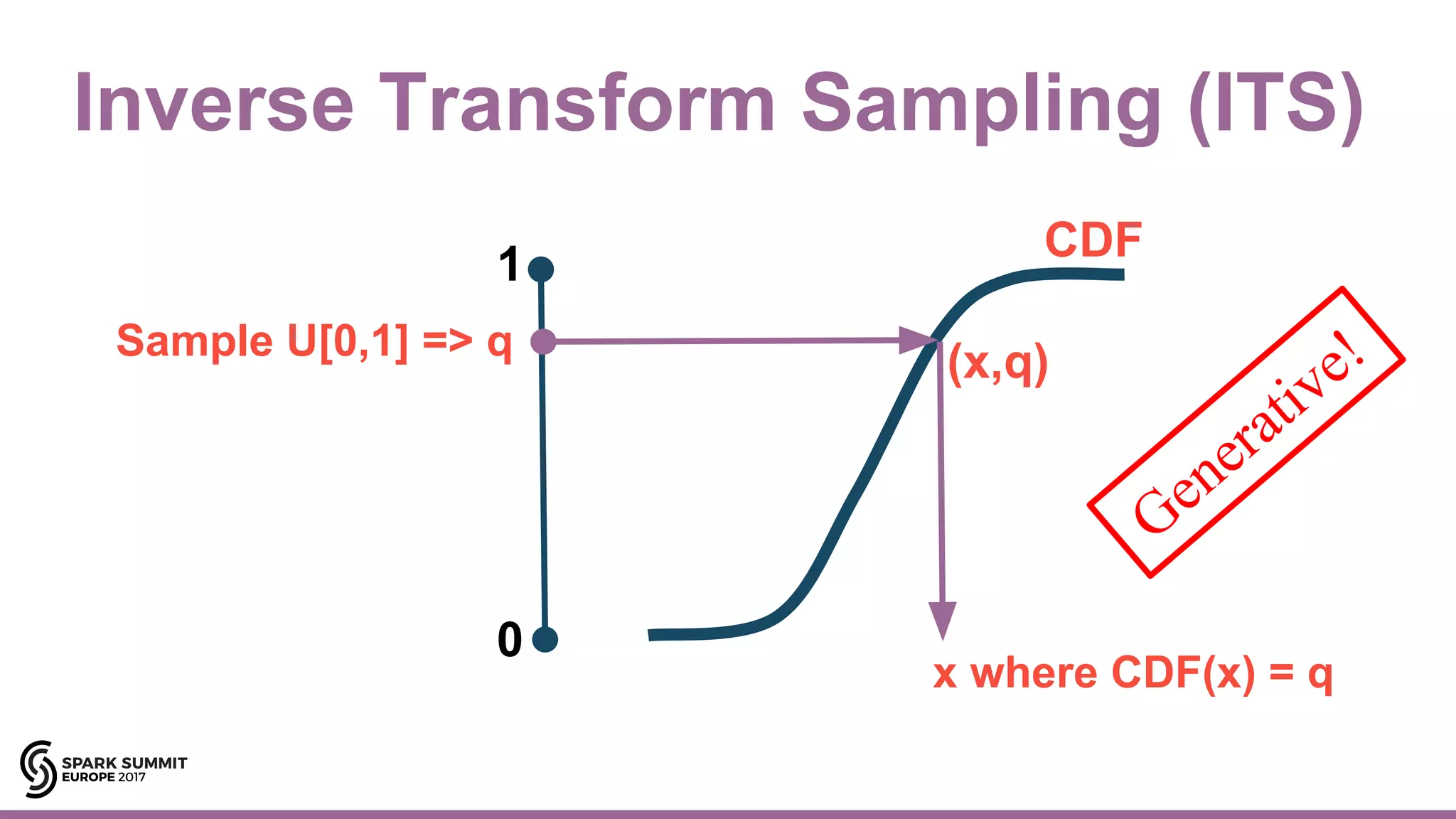 Inverse Transform Sampling (ITS)

CDF

1

Sample U[0,1] => q

(x,q)

Generative!

0

x where CDF(x) = q

SPARK SUMMIT
EUROPE 2017